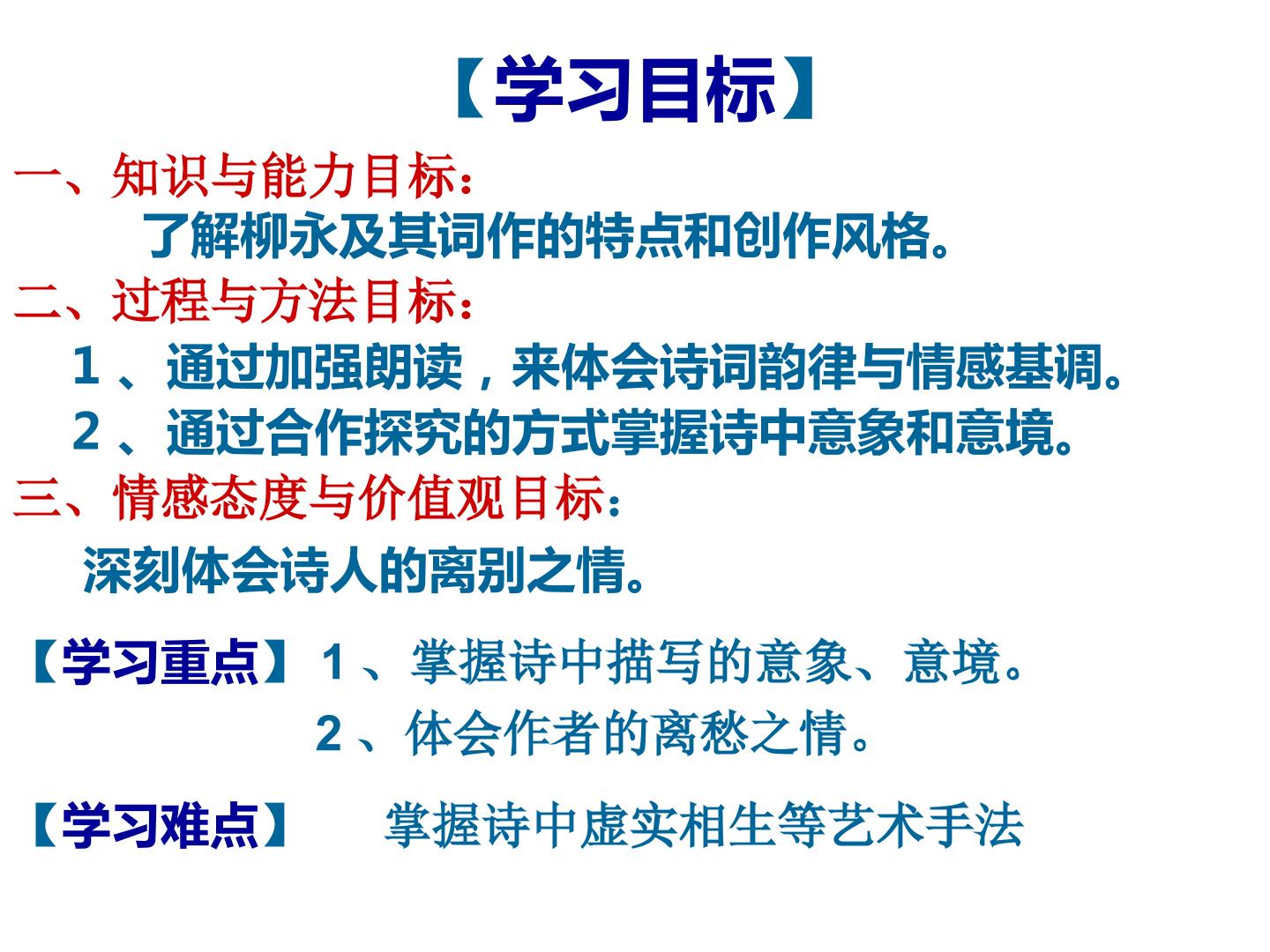 【学习目标】

一、知识与能力目标：

了解柳永及其词作的特点和创作风格。

二、过程与方法目标：

1、通过加强朗读，来体会诗词韵律与情感基调。

2、通过合作探究的方式掌握诗中意象和意境。

三、情感态度与价值观目标：

深刻体会诗人的离别之情。

【学习重点】 1、掌握诗中描写的意象、意境。

2、体会作者的离愁之情。

【学习难点】 掌握诗中虚实相生等艺术手法